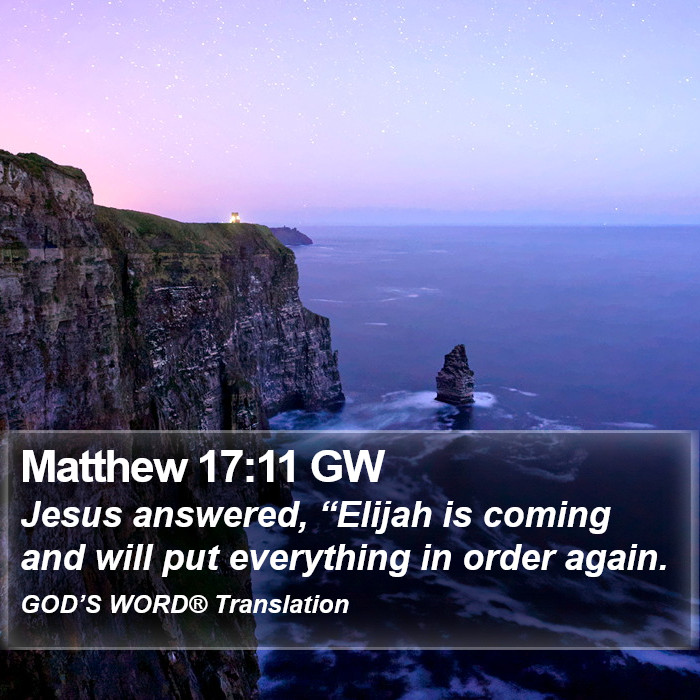 Matthew 17:11 GW
Jesus answered, “Elijah is coming and will put everything in order again.
GOD’S WORD® Translation